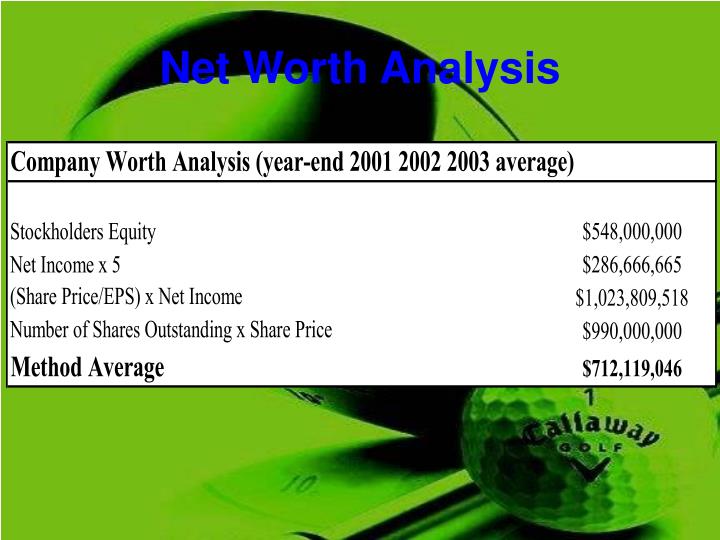 Net Worth Analysis

| Company Worth Analysis (year-end 2001 2002 2003 average) | |
|---|---|
| Stockholders Equity | \$548,000,000 |
| Net Income x 5 | \$286,666,665 |
| (Share Price/EPS) x Net Income | \$1,023,809,518 |
| Number of Shares Outstanding x Share Price | \$990,000,000 |
| **Method Average** | **\$712,119,046** |

1
Callaway
GOLF

10